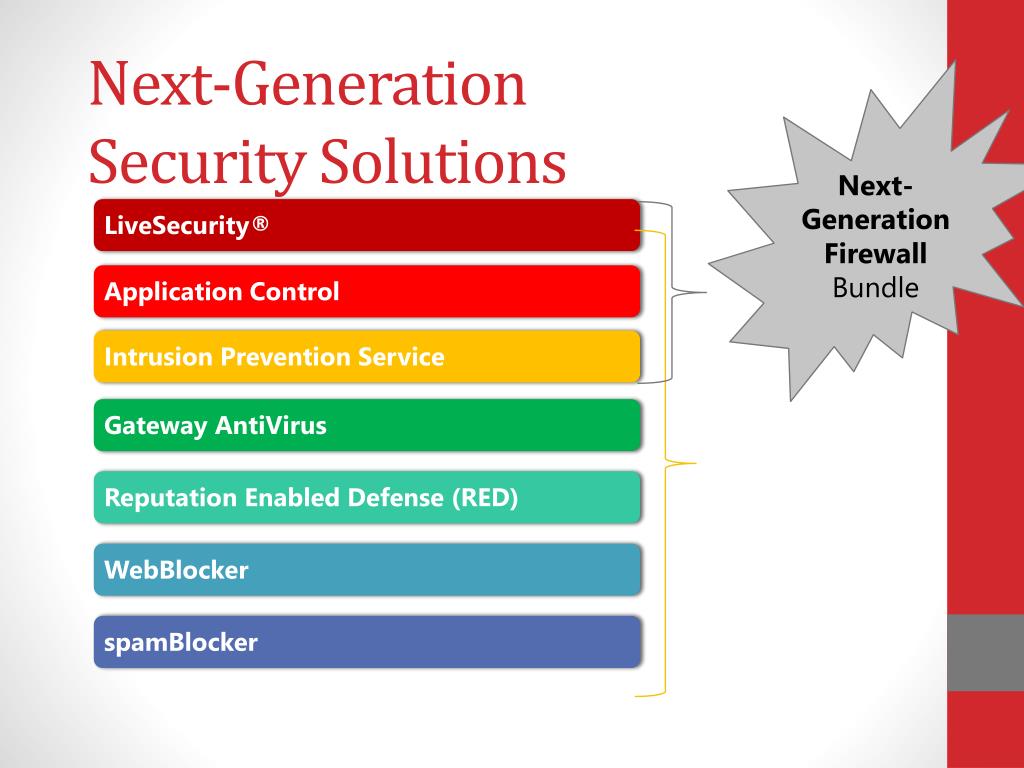 Next-Generation Security Solutions

LiveSecurity®

Application Control

Intrusion Prevention Service

Gateway AntiVirus

Reputation Enabled Defense (RED)

WebBlocker

spamBlocker

Next-Generation Firewall Bundle